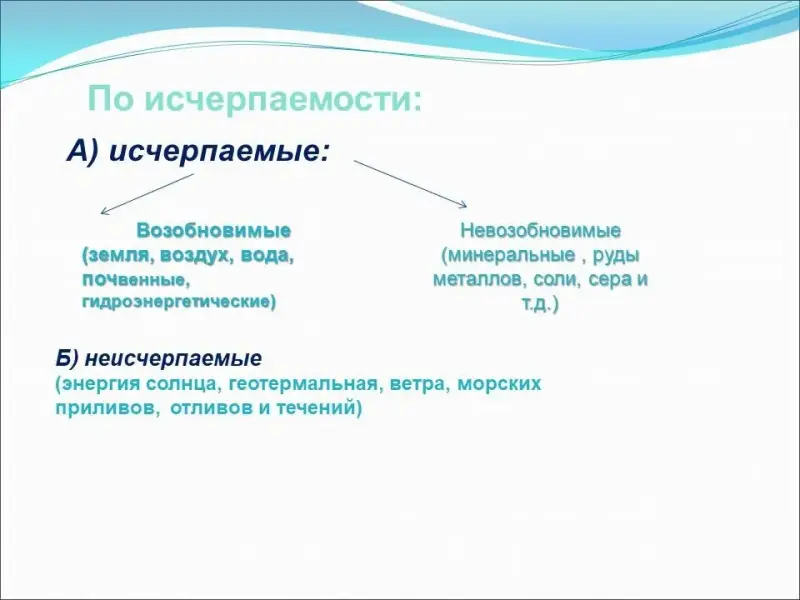 По исчерпаемости:

А) исчерпаемые:

Возобновимые (земля, воздух, вода, почвенные, гидроэнергетические)

Невозобновимые (минеральные , руды металлов, соли, сера и т.д.)

Б) неисчерпаемые
(энергия солнца, геотермальная, ветра, морских приливов, отливов и течений)